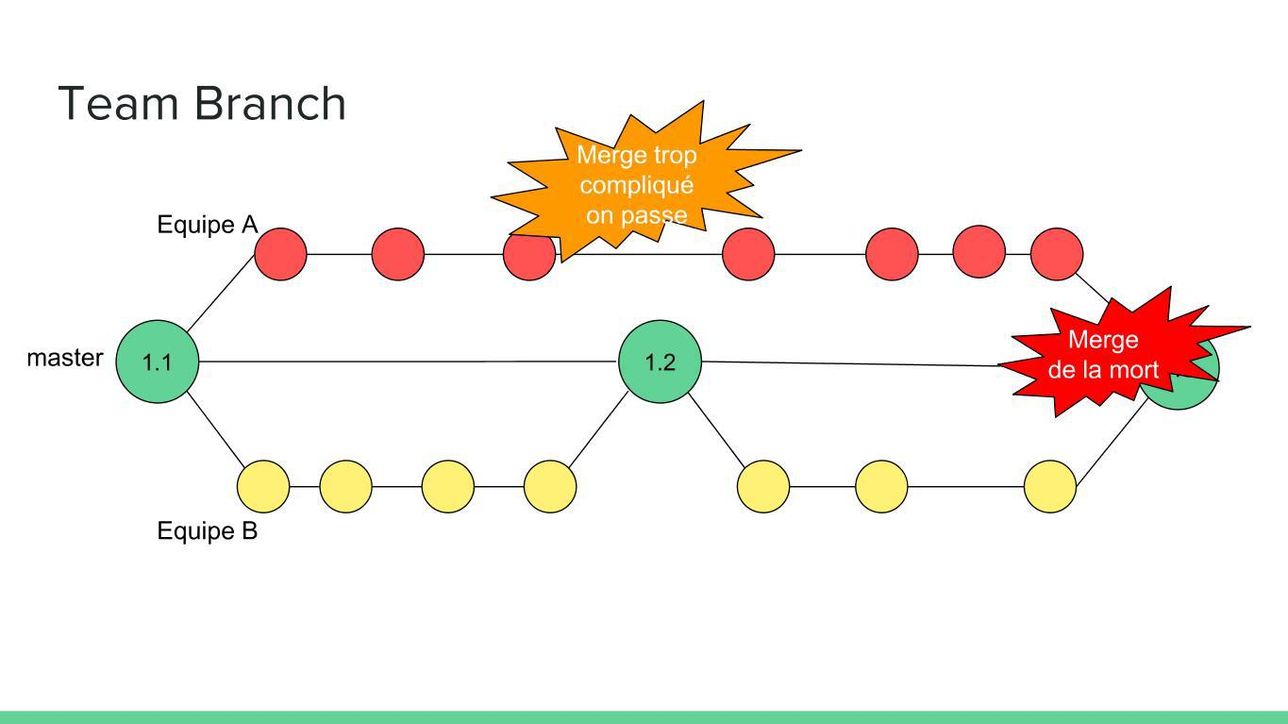 Team Branch

Merge trop compliqué on passe

Equipe A

master

1.1

1.2

Merge de la mort

Equipe B